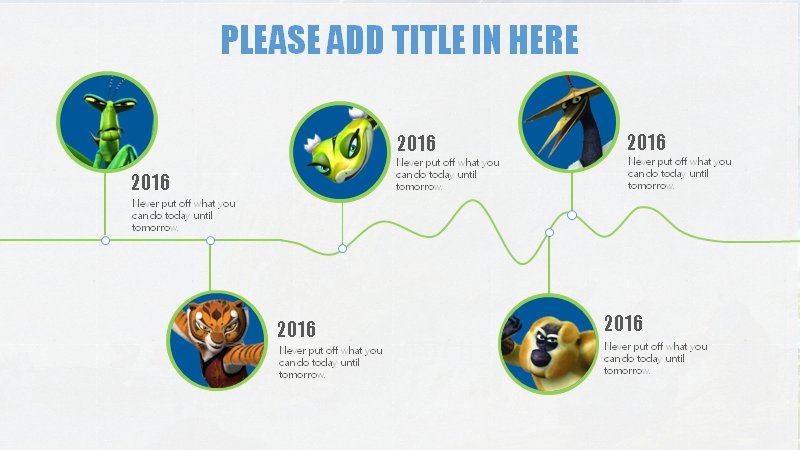 PLEASE ADD TITLE IN HERE

2016
Never put off what you can do today until tomorrow.

2016
Never put off what you can do today until tomorrow.

2016
Never put off what you can do today until tomorrow.

2016
Never put off what you can do today until tomorrow.

2016
Never put off what you can do today until tomorrow.